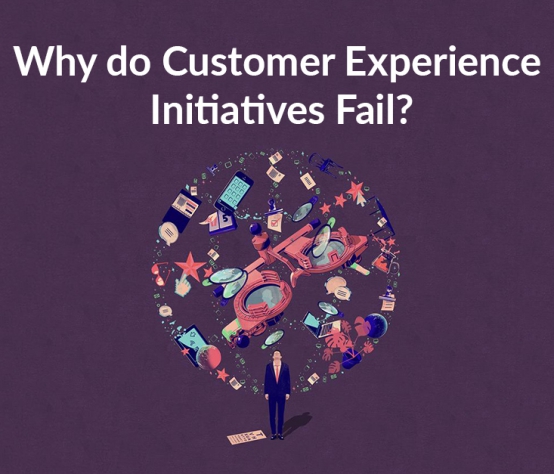 Why do Customer Experience Initiatives Fail?